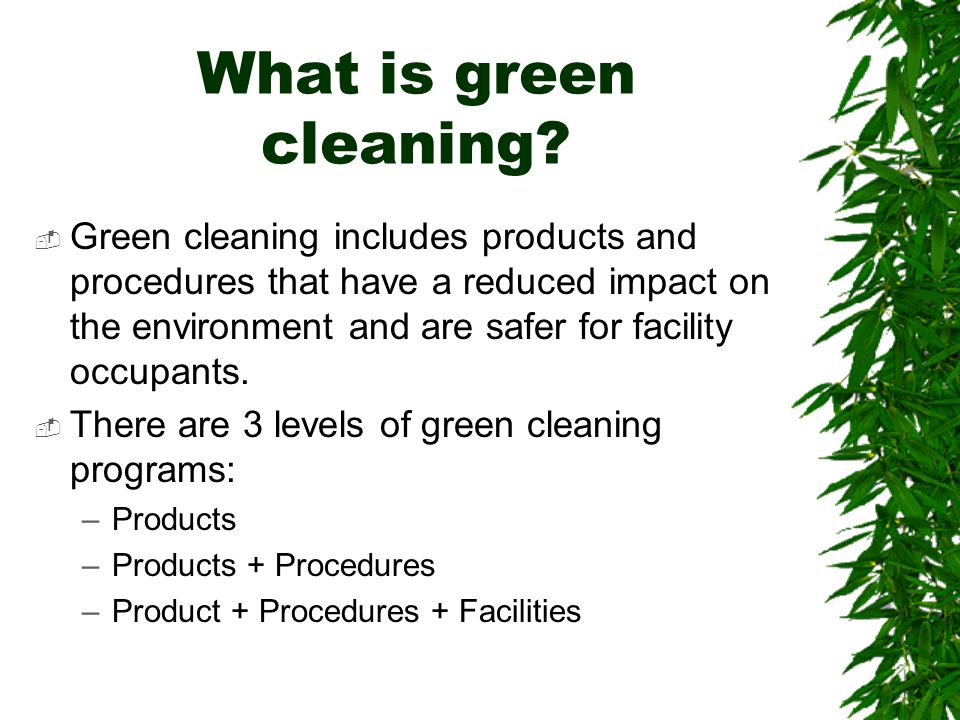 What is green cleaning?

Green cleaning includes products and procedures that have a reduced impact on the environment and are safer for facility occupants.

There are 3 levels of green cleaning programs:

– Products
– Products + Procedures
– Product + Procedures + Facilities